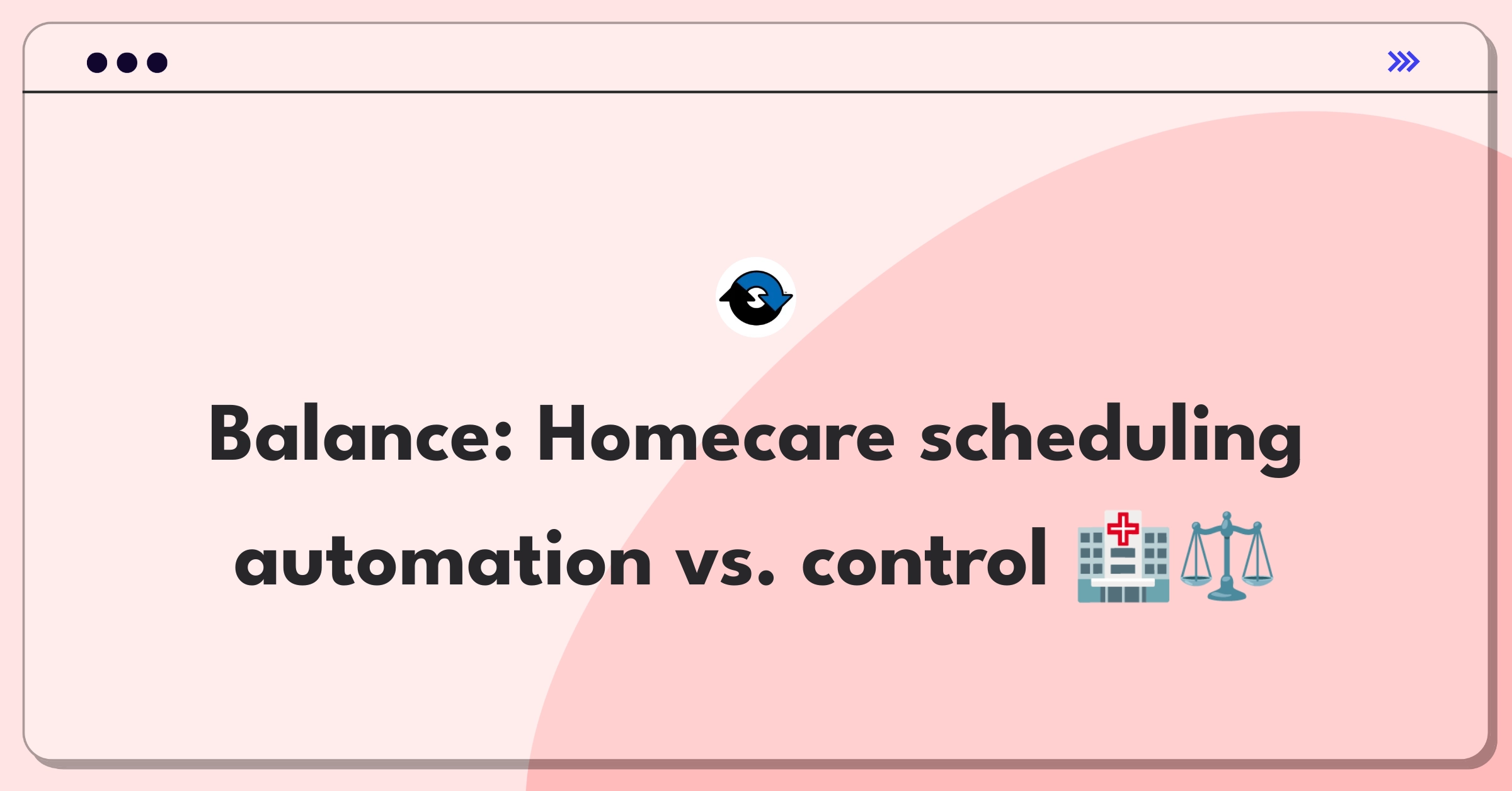 Balance: Homecare scheduling automation vs. control 🏥⚖️